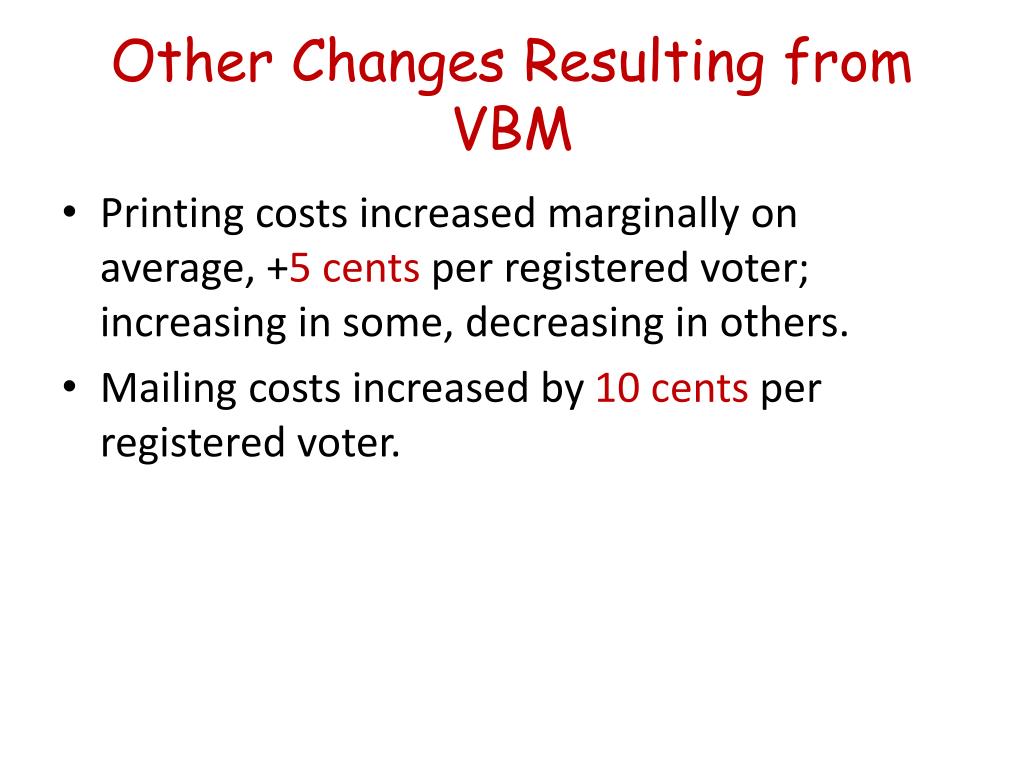 Other Changes Resulting from VBM

• Printing costs increased marginally on average, +5 cents per registered voter; increasing in some, decreasing in others.
• Mailing costs increased by 10 cents per registered voter.